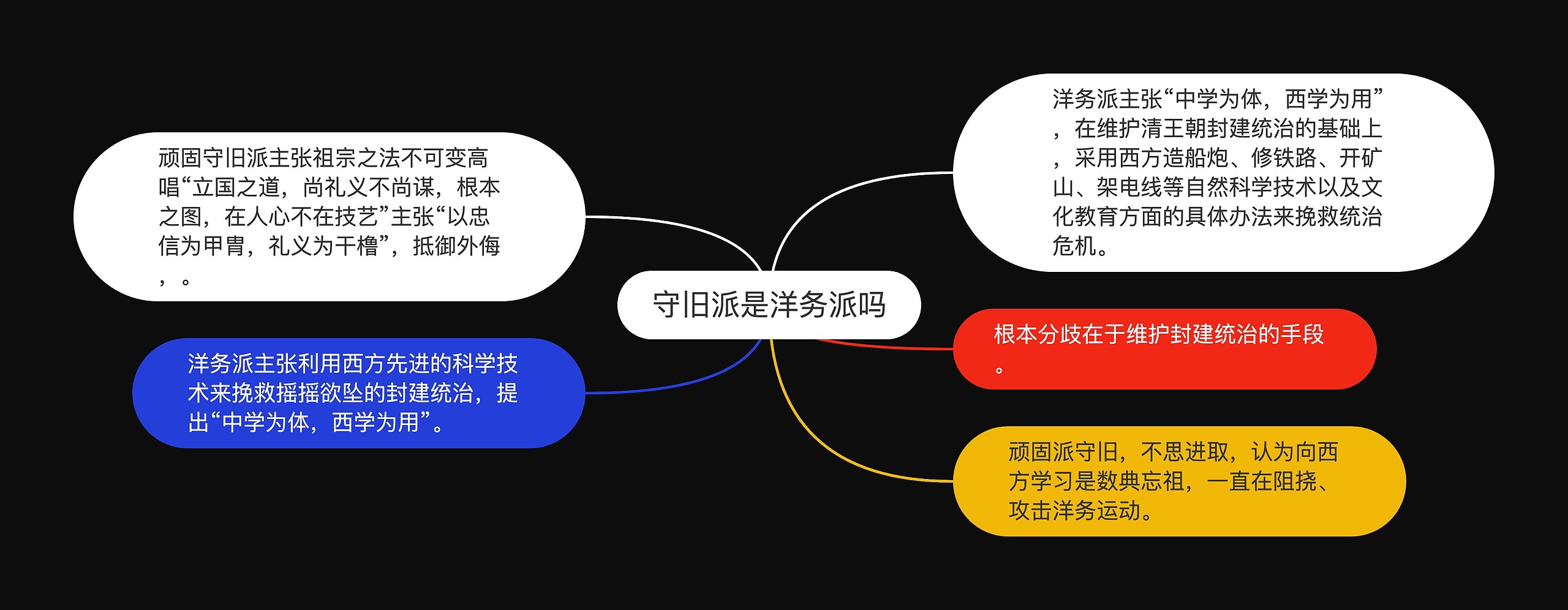 守旧派是洋务派吗

顽固守旧派主张祖宗之法不可变高唱“立国之道，尚礼义不尚谋，根本之图，在人心不在技艺”主张“以忠信为甲胄，礼义为干橹”，抵御外侮，。

洋务派主张利用西方先进的科学技术来挽救摇摇欲坠的封建统治，提出“中学为体，西学为用”。

洋务派主张“中学为体，西学为用”，在维护清王朝封建统治的基础上，采用西方造船炮、修铁路、开矿山、架电线等自然科学技术以及文化教育方面的具体办法来挽救统治危机。

根本分歧在于维护封建统治的手段。

顽固派守旧，不思进取，认为向西方学习是数典忘祖，一直在阻挠、攻击洋务运动。